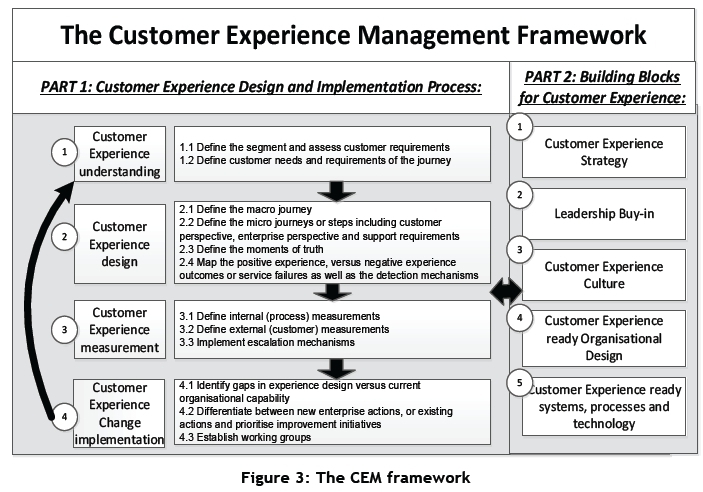 The Customer Experience Management Framework

PART 1: Customer Experience Design and Implementation Process:

1 Customer Experience understanding

1.1 Define the segment and assess customer requirements
1.2 Define customer needs and requirements of the journey

2 Customer Experience design

2.1 Define the macro journey
2.2 Define the micro journeys or steps including customer perspective, enterprise perspective and support requirements
2.3 Define the moments of truth
2.4 Map the positive experience, versus negative experience outcomes or service failures as well as the detection mechanisms

3 Customer Experience measurement

3.1 Define internal (process) measurements
3.2 Define external (customer) measurements
3.3 Implement escalation mechanisms

4 Customer Experience Change implementation

4.1 Identify gaps in experience design versus current organisational capability
4.2 Differentiate between new enterprise actions, or existing actions and prioritise improvement initiatives
4.3 Establish working groups

PART 2: Building Blocks for Customer Experience:

1 Customer Experience Strategy

2 Leadership Buy-in

3 Customer Experience Culture

4 Customer Experience ready Organisational Design

5 Customer Experience ready systems, processes and technology

Figure 3: The CEM framework